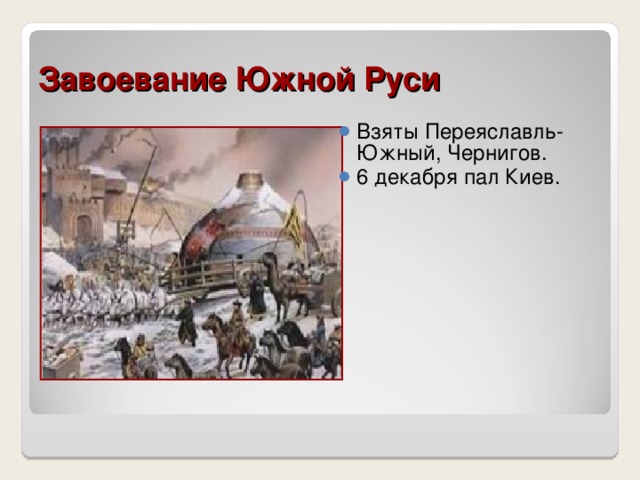 Завоевание Южной Руси

Взяты Переяславль-Южный, Чернигов.
6 декабря пал Киев.